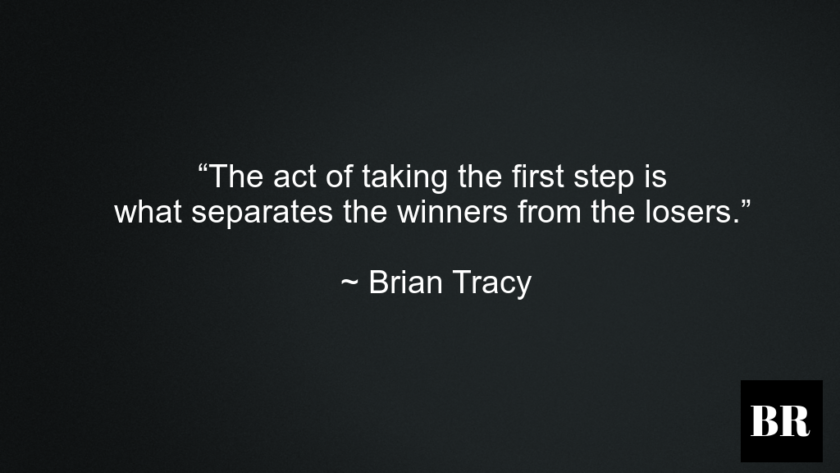 “The act of taking the first step is what separates the winners from the losers.”

~ Brian Tracy

BR